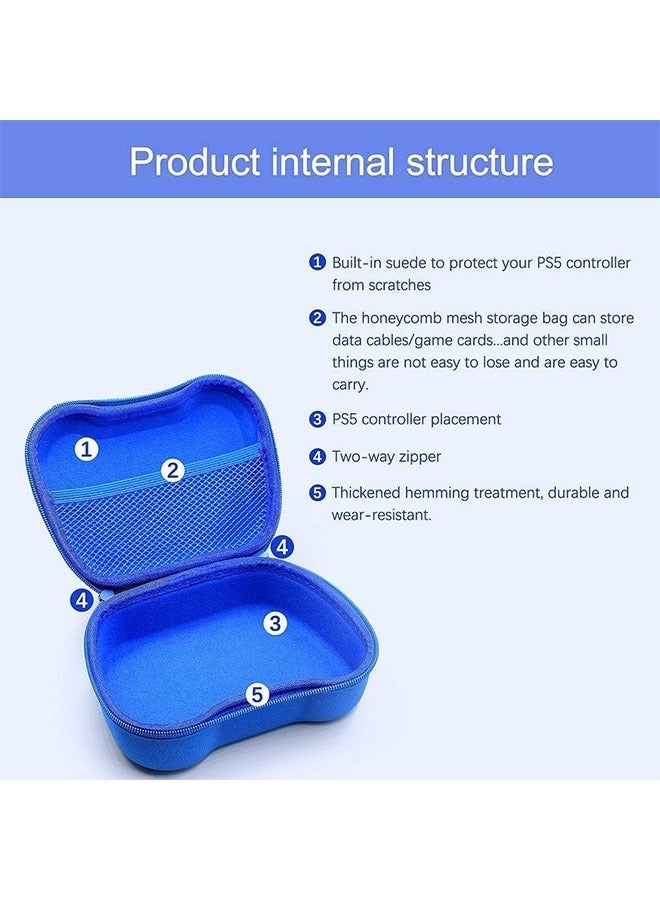 Product internal structure

1 Built-in suede to protect your PS5 controller from scratches

2 The honeycomb mesh storage bag can store data cables/game cards...and other small things are not easy to lose and are easy to carry.

3 PS5 controller placement

4 Two-way zipper

5 Thickened hemming treatment, durable and wear-resistant.

1

2

4

4

3

5